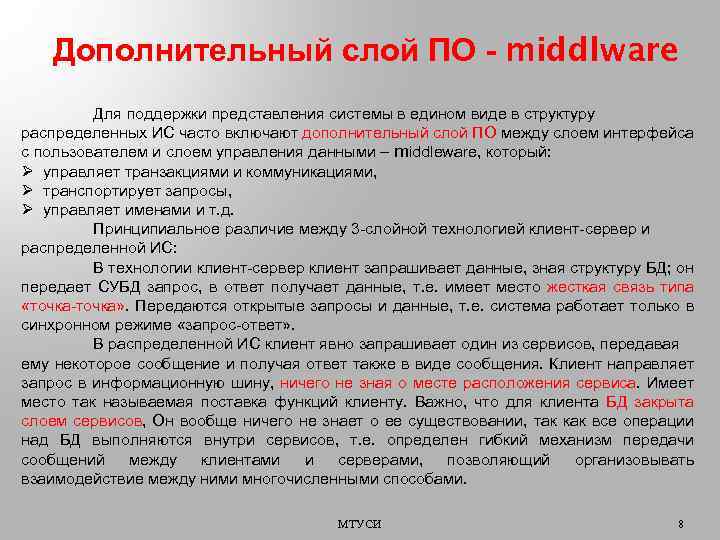 Дополнительный слой ПО - middlware

Для поддержки представления системы в едином виде в структуру распределенных ИС часто включают дополнительный слой ПО между слоем интерфейса с пользователем и слоем управления данными – middleware, который:
➢ управляет транзакциями и коммуникациями,
➢ транспортирует запросы,
➢ управляет именами и т.д.

Принципиальное различие между 3-слойной технологией клиент-сервер и распределенной ИС:

В технологии клиент-сервер клиент запрашивает данные, зная структуру БД; он передает СУБД запрос, в ответ получает данные, т.е. имеет место жесткая связь типа «точка-точка». Передаются открытые запросы и данные, т.е. система работает только в синхронном режиме «запрос-ответ».

В распределенной ИС клиент явно запрашивает один из сервисов, передавая ему некоторое сообщение и получая ответ также в виде сообщения. Клиент направляет запрос в информационную шину, ничего не зная о месте расположения сервиса. Имеет место так называемая поставка функций клиенту. Важно, что для клиента БД закрыта слоем сервисов, Он вообще ничего не знает о ее существовании, так как все операции над БД выполняются внутри сервисов, т.е. определен гибкий механизм передачи сообщений между клиентами и серверами, позволяющий организовывать взаимодействие между ними многочисленными способами.

МТУСИ

8